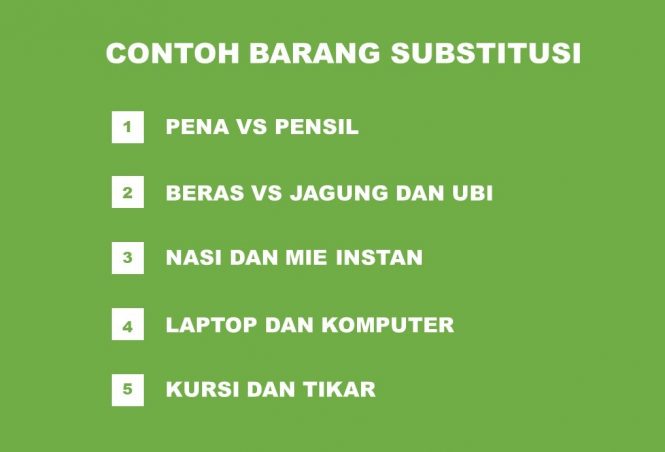 CONTOH BARANG SUBSTITUSI

1 PENA VS PENSIL

2 BERAS VS JAGUNG DAN UBI

3 NASI DAN MIE INSTAN

4 LAPTOP DAN KOMPUTER

5 KURSI DAN TIKAR